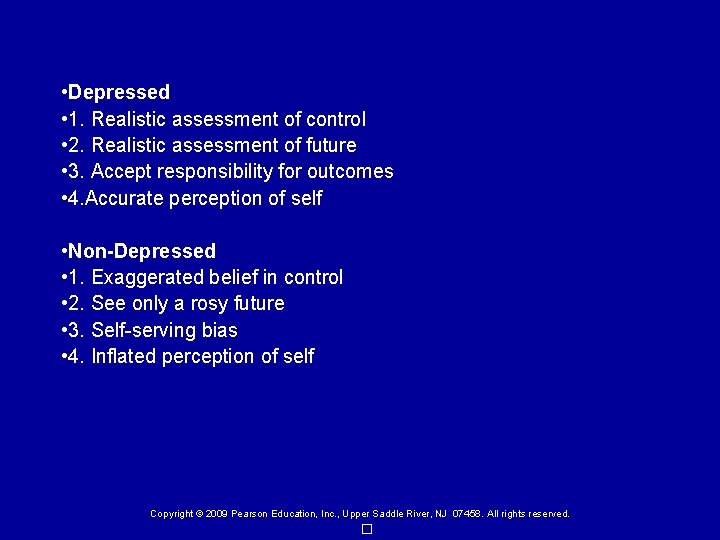 •Depressed
•1. Realistic assessment of control
•2. Realistic assessment of future
•3. Accept responsibility for outcomes
•4.Accurate perception of self

•Non-Depressed
•1. Exaggerated belief in control
•2. See only a rosy future
•3. Self-serving bias
•4. Inflated perception of self

Copyright © 2009 Pearson Education, Inc., Upper Saddle River, NJ 07458. All rights reserved.